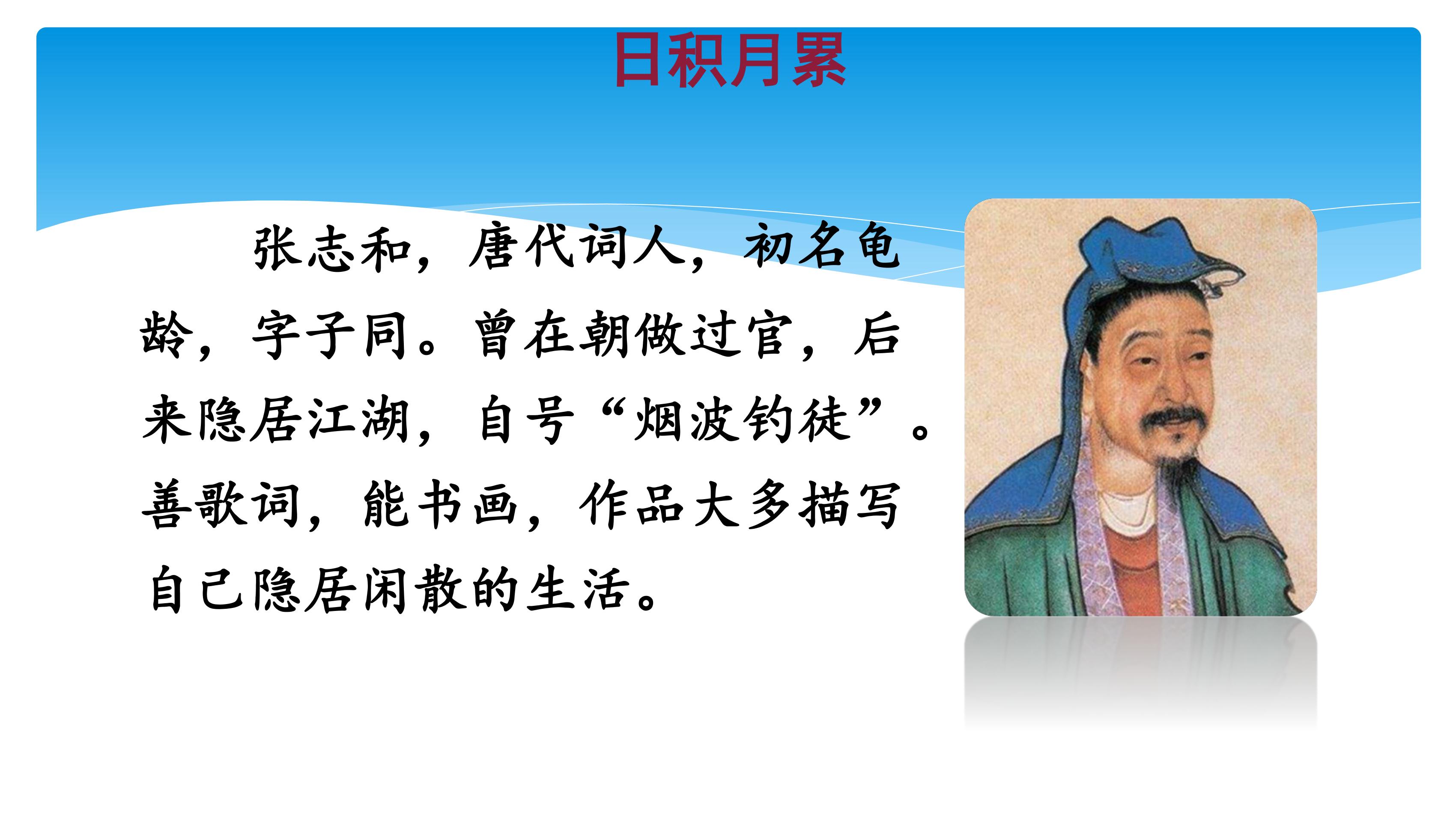 日积月累

张志和，唐代词人，初名龟龄，字子同。曾在朝做过官，后来隐居江湖，自号“烟波钓徒”。善歌词，能书画，作品大多描写自己隐居闲散的生活。